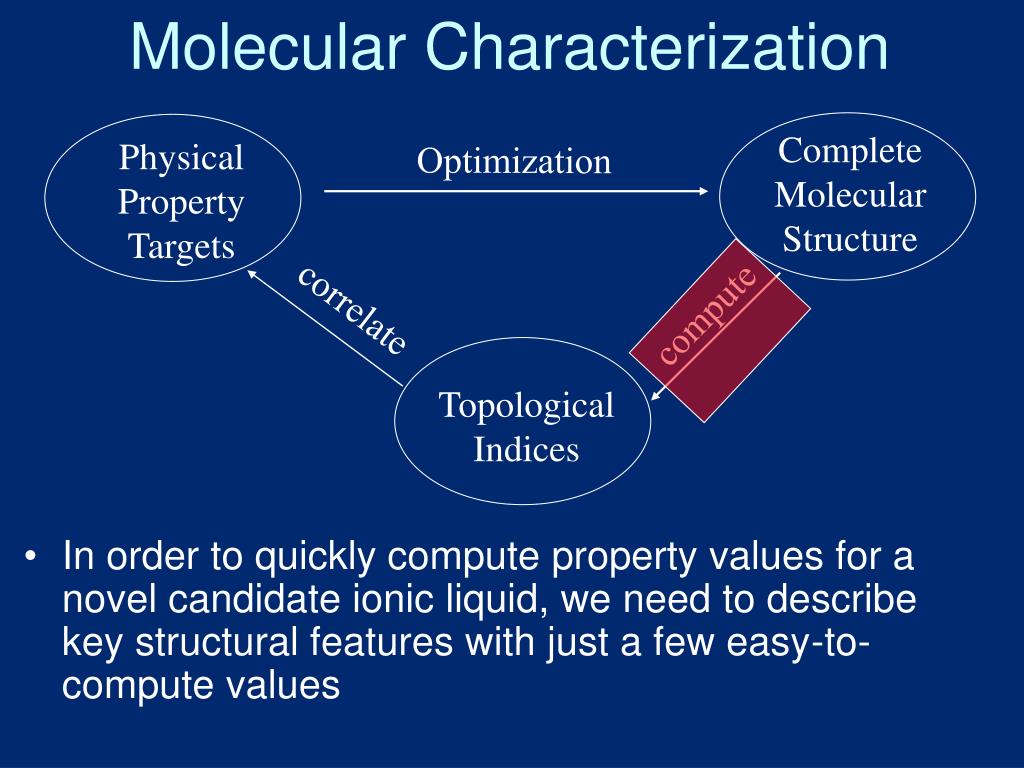 Molecular Characterization

Physical Property Targets

Optimization

Complete Molecular Structure

correlate

compute

Topological Indices

• In order to quickly compute property values for a novel candidate ionic liquid, we need to describe key structural features with just a few easy-to-compute values